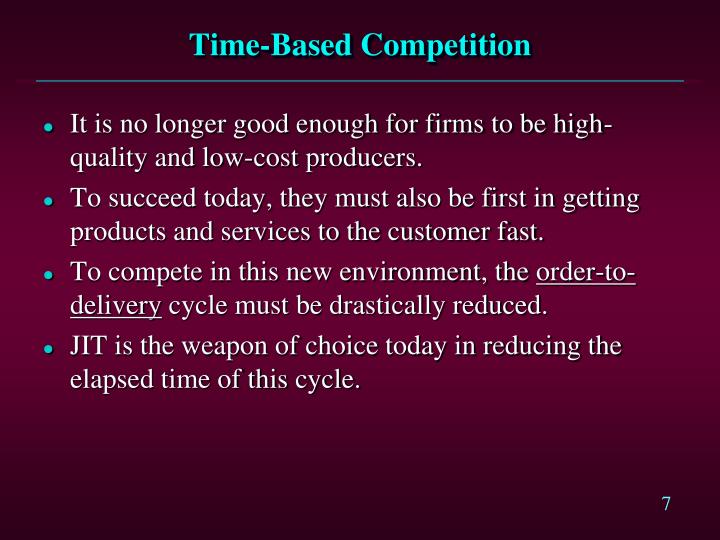 Time-Based Competition

- It is no longer good enough for firms to be high-quality and low-cost producers.
- To succeed today, they must also be first in getting products and services to the customer fast.
- To compete in this new environment, the order-to-delivery cycle must be drastically reduced.
- JIT is the weapon of choice today in reducing the elapsed time of this cycle.

7